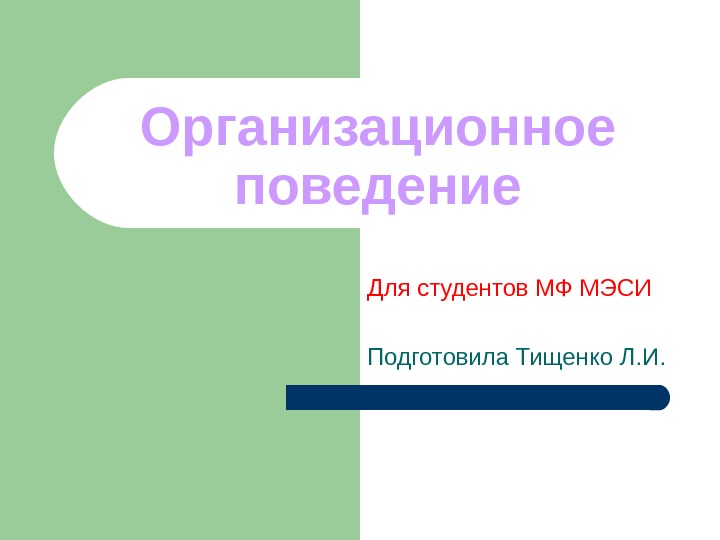 Организационное поведение

Для студентов МФ МЭСИ

Подготовила Тищенко Л.И.